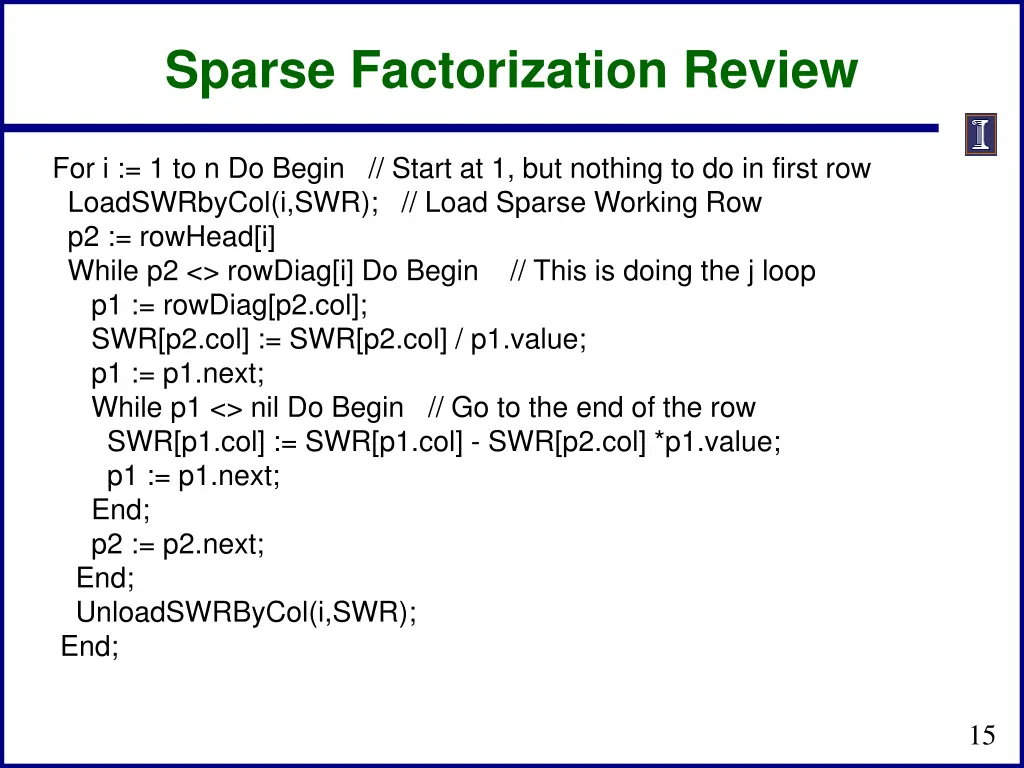 Sparse Factorization Review

I

For i := 1 to n Do Begin // Start at 1, but nothing to do in first row
LoadSWRbyCol(i,SWR); // Load Sparse Working Row
p2 := rowHead[i]
While p2 <> rowDiag[i] Do Begin // This is doing the j loop
p1 := rowDiag[p2.col];
SWR[p2.col] := SWR[p2.col] / p1.value;
p1 := p1.next;
While p1 <> nil Do Begin // Go to the end of the row
SWR[p1.col] := SWR[p1.col] - SWR[p2.col] *p1.value;
p1 := p1.next;
End;
p2 := p2.next;
End;
UnloadSWRByCol(i,SWR);
End;

15